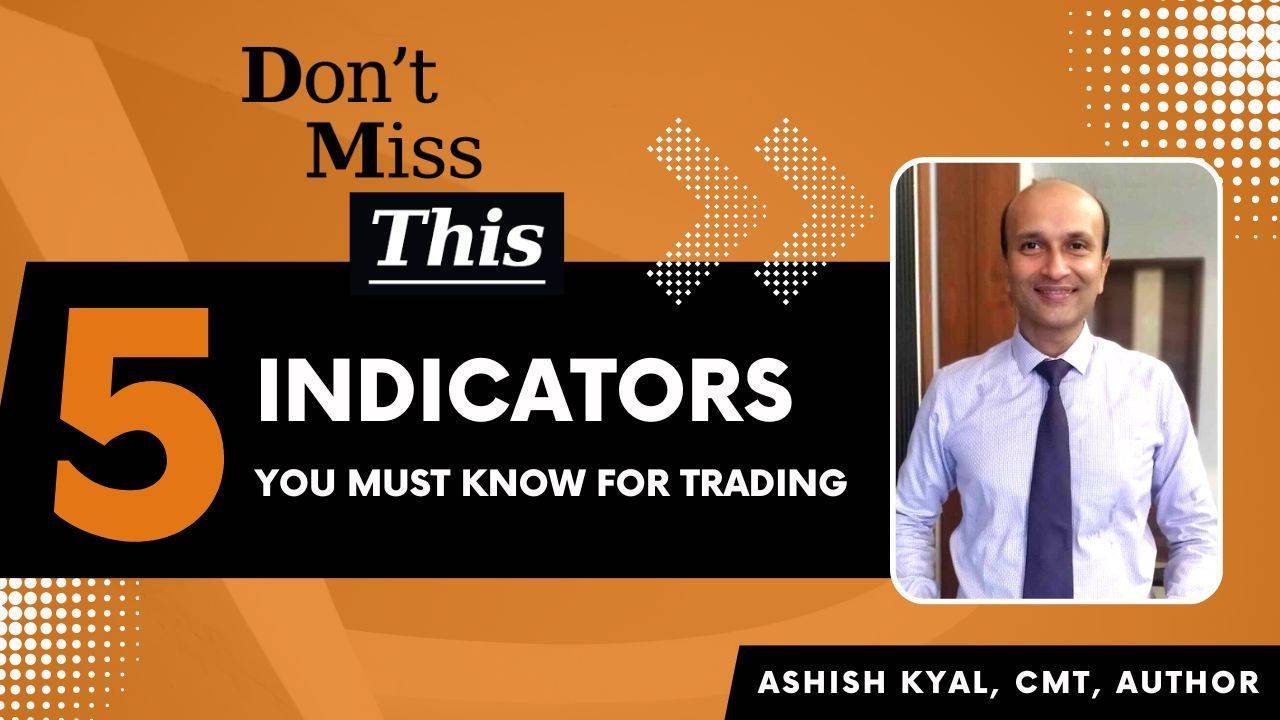 Don't Miss This

5 INDICATORS

YOU MUST KNOW FOR TRADING

ASHISH KYAL, CMT, AUTHOR